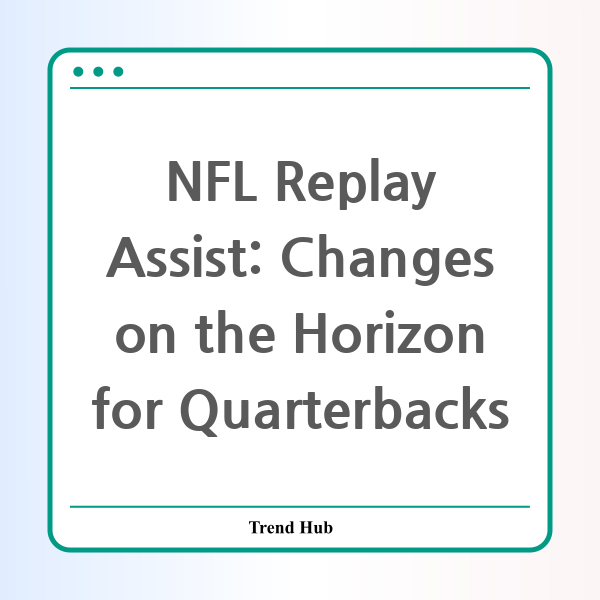 NFL Replay Assist: Changes on the Horizon for Quarterbacks

Trend Hub